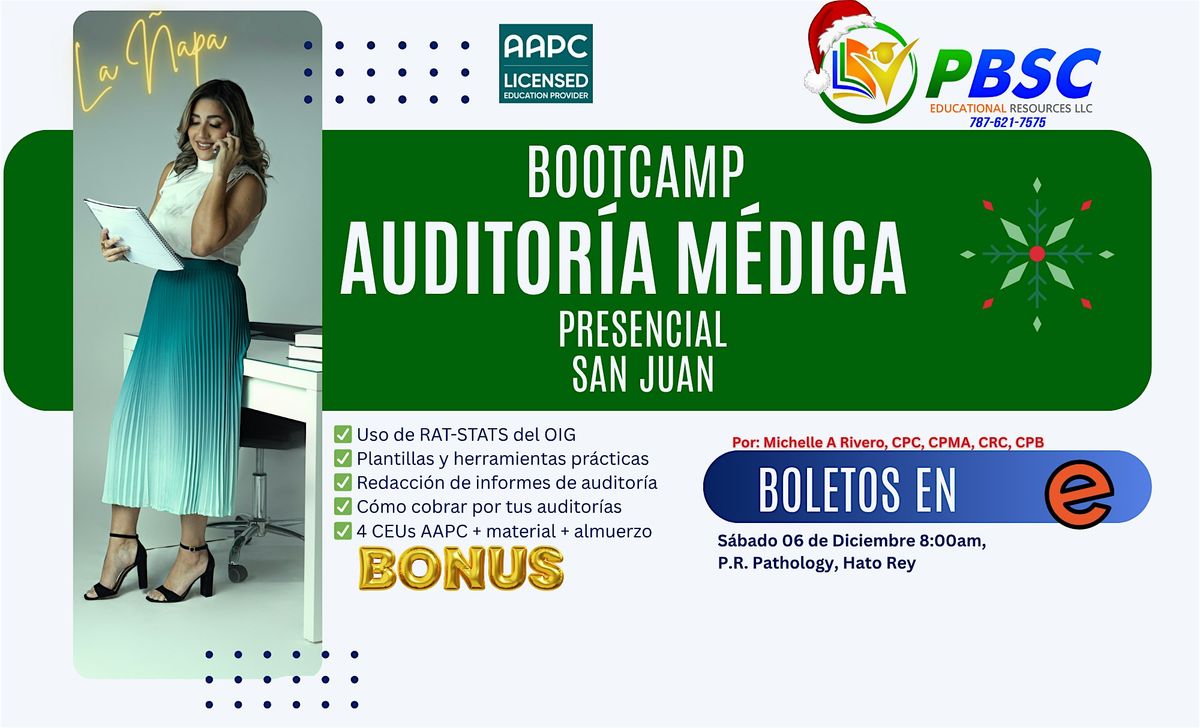 La Ñapa

AAPC
LICENSED
EDUCATION PROVIDER

PBSC
EDUCATIONAL RESOURCES LLC
787-621-7575

BOOTCAMP
AUDITORÍA MÉDICA
PRESENCIAL
SAN JUAN

✅ Uso de RAT-STATS del OIG
✅ Plantillas y herramientas prácticas
✅ Redacción de informes de auditoría
✅ Cómo cobrar por tus auditorías
✅ 4 CEUs AAPC + material + almuerzo

BONUS

Por: Michelle A Rivero, CPC, CPMA, CRC, CPB

BOLETOS EN e

Sábado 06 de Diciembre 8:00am,
P.R. Pathology, Hato Rey